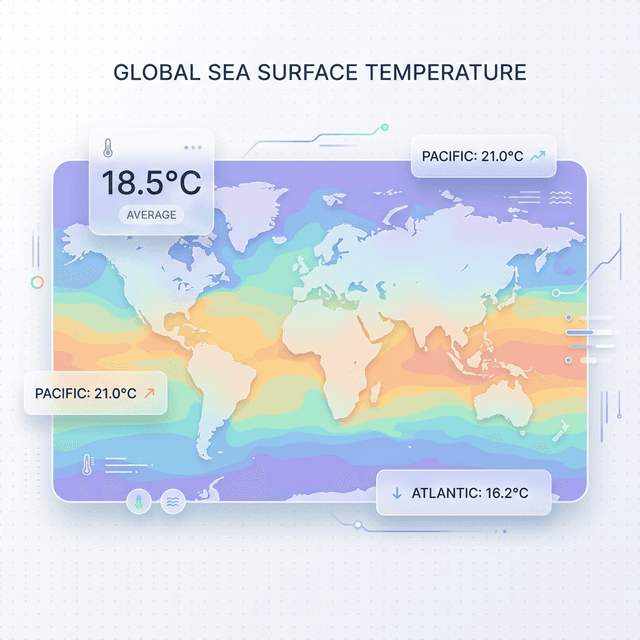 GLOBAL SEA SURFACE TEMPERATURE

18.5°C
AVERAGE

PACIFIC: 21.0°C

PACIFIC: 21.0°C

ATLANTIC: 16.2°C